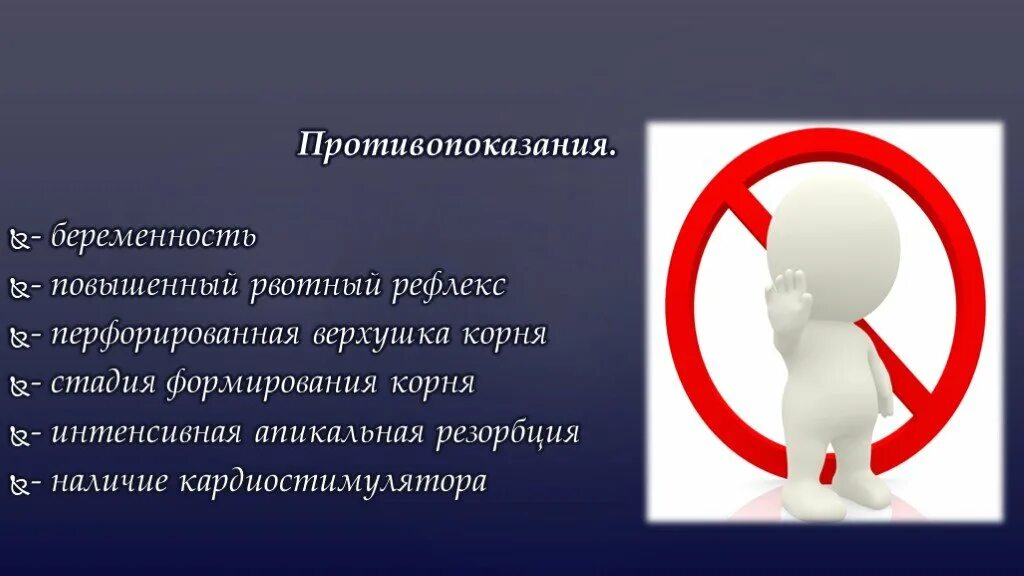 Противопоказания.

- беременность
- повышенный рвотный рефлекс
- перфорированная верхушка корня
- стадия формирования корня
- интенсивная апикальная резорбция
- наличие кардиостимулятора